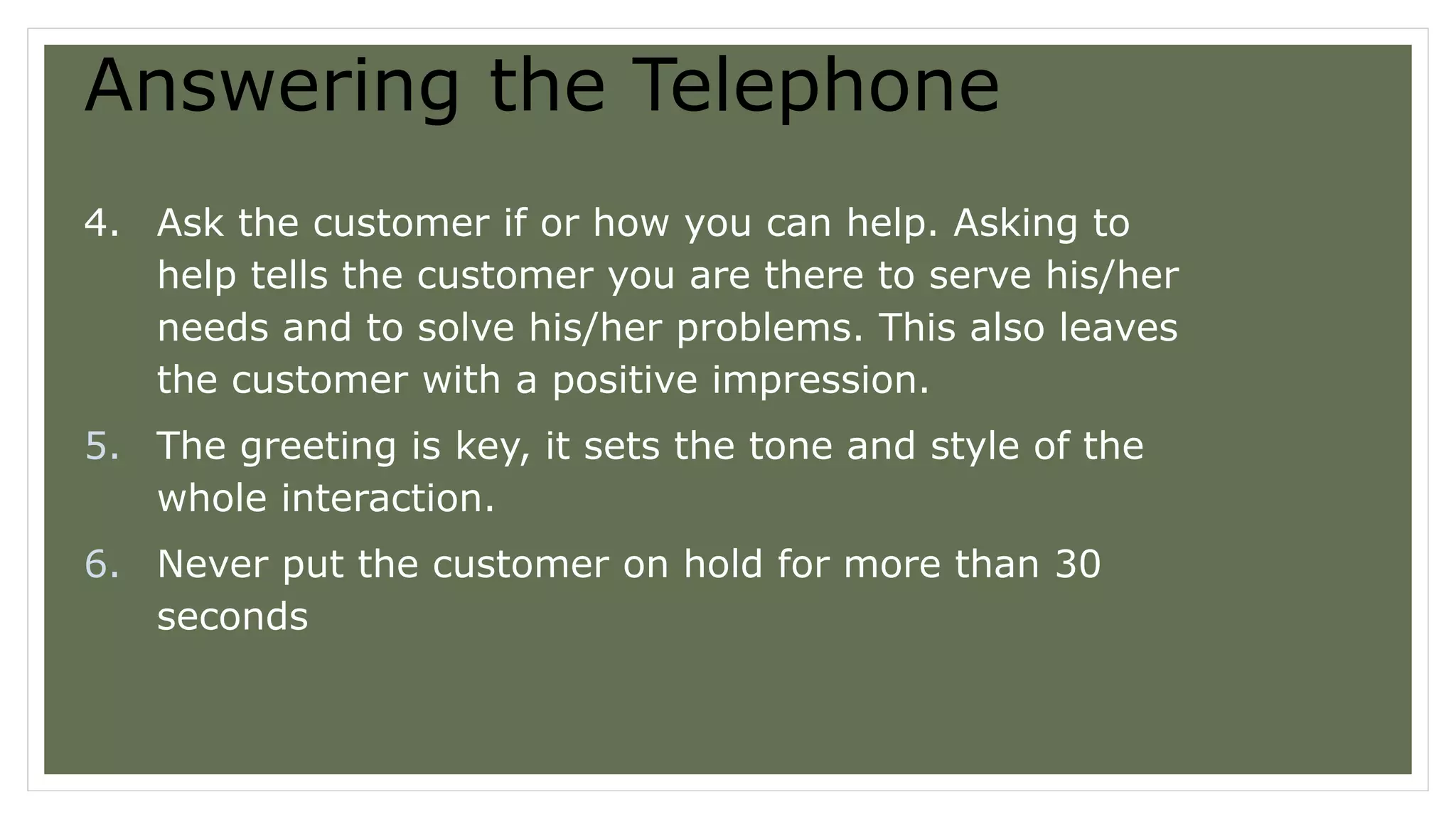 Answering the Telephone

4. Ask the customer if or how you can help. Asking to help tells the customer you are there to serve his/her needs and to solve his/her problems. This also leaves the customer with a positive impression.

5. The greeting is key, it sets the tone and style of the whole interaction.

6. Never put the customer on hold for more than 30 seconds